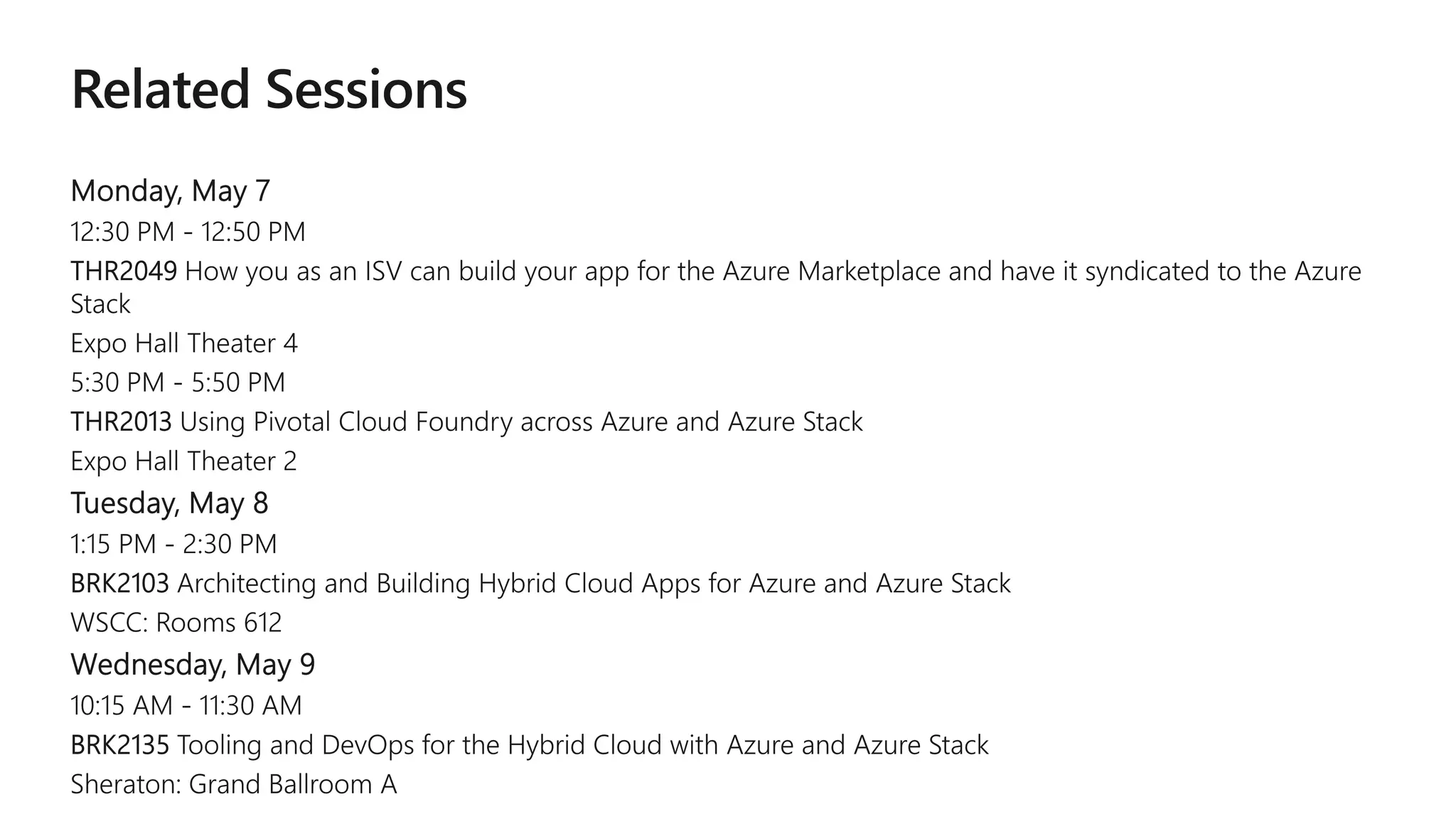 Related Sessions

Monday, May 7

12:30 PM - 12:50 PM

THR2049 How you as an ISV can build your app for the Azure Marketplace and have it syndicated to the Azure Stack

Expo Hall Theater 4

5:30 PM - 5:50 PM

THR2013 Using Pivotal Cloud Foundry across Azure and Azure Stack

Expo Hall Theater 2

Tuesday, May 8

1:15 PM - 2:30 PM

BRK2103 Architecting and Building Hybrid Cloud Apps for Azure and Azure Stack

WSCC: Rooms 612

Wednesday, May 9

10:15 AM - 11:30 AM

BRK2135 Tooling and DevOps for the Hybrid Cloud with Azure and Azure Stack

Sheraton: Grand Ballroom A